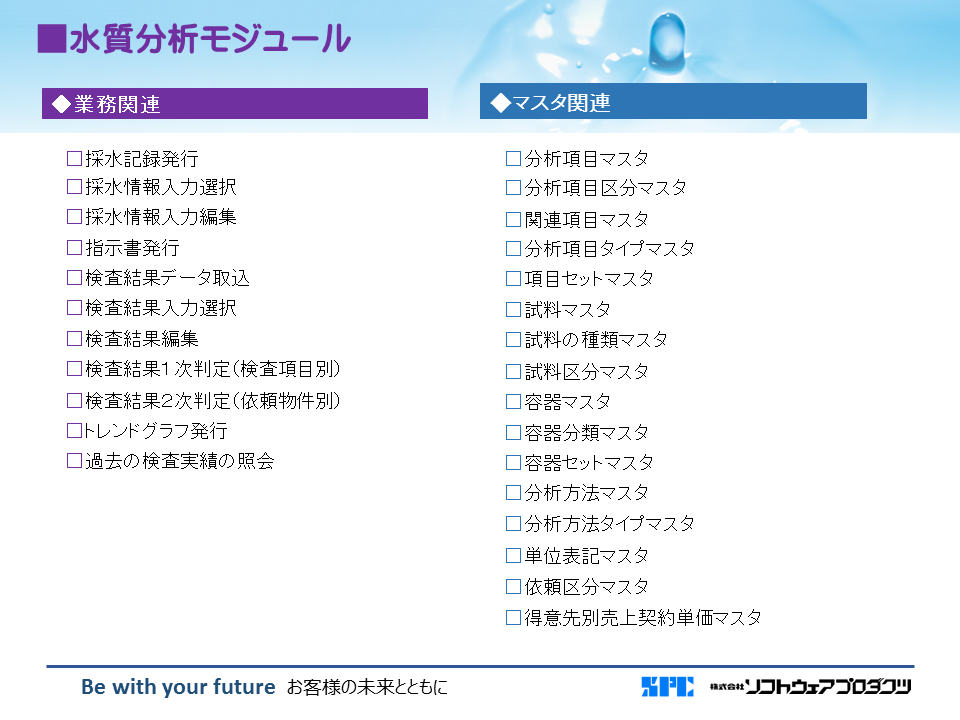 ■水質分析モジュール

◆業務関連

□採水記録発行
□採水情報入力選択
□採水情報入力編集
□指示書発行
□検査結果データ取込
□検査結果入力選択
□検査結果編集
□検査結果1次判定(検査項目別)
□検査結果2次判定(依頼物件別)
□トレンドグラフ発行
□過去の検査実績の照会

◆マスタ関連

□分析項目マスタ
□分析項目区分マスタ
□関連項目マスタ
□分析項目タイプマスタ
□項目セットマスタ
□試料マスタ
□試料の種類マスタ
□試料区分マスタ
□容器マスタ
□容器分類マスタ
□容器セットマスタ
□分析方法マスタ
□分析方法タイプマスタ
□単位表記マスタ
□依頼区分マスタ
□得意先別売上契約単価マスタ

Be with your future お客様の未来とともに

SPC 株式会社ソフトウェアプロダクツ